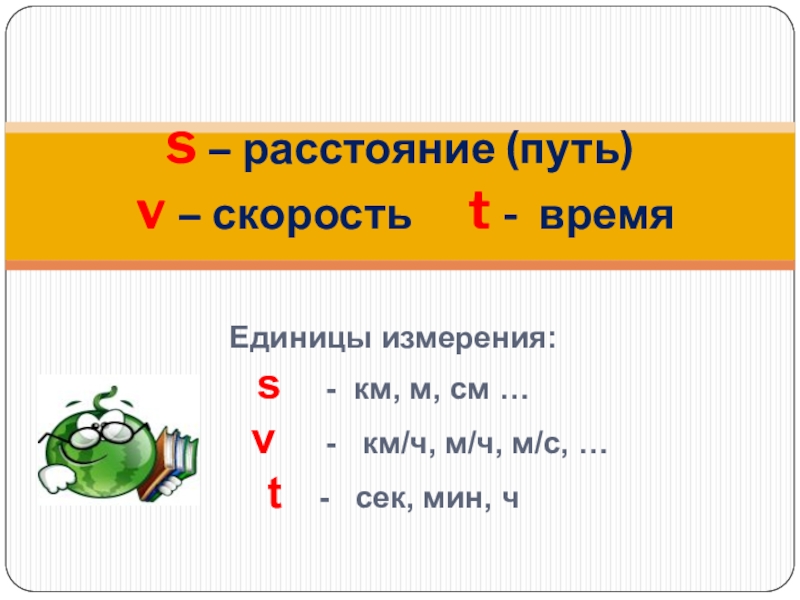 S – расстояние (путь)
v – скорость  t - время

Единицы измерения:
s - км, м, см …
v - км/ч, м/ч, м/с, …
t - сек, мин, ч